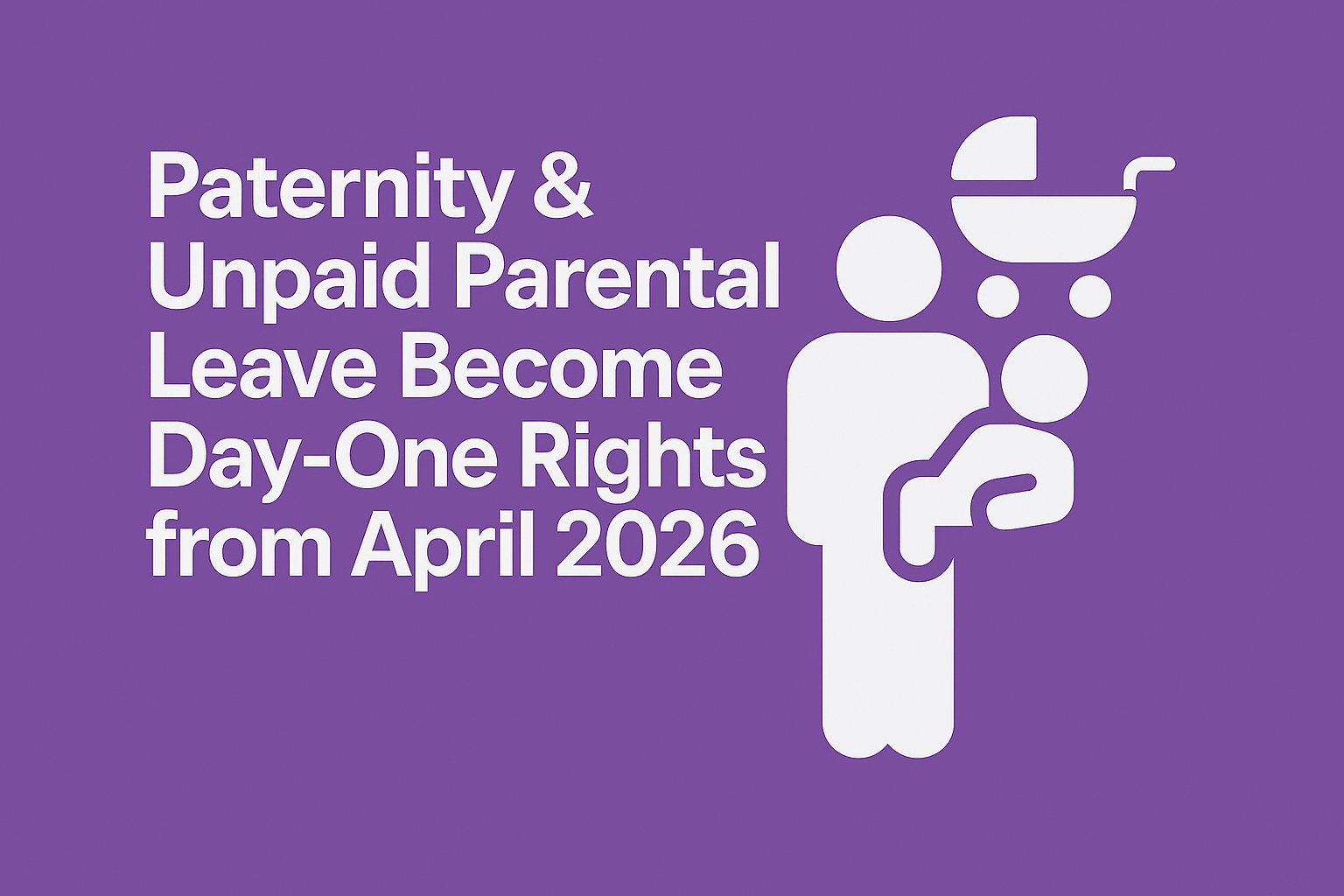 Paternity & Unpaid Parental Leave Become Day-One Rights from April 2026